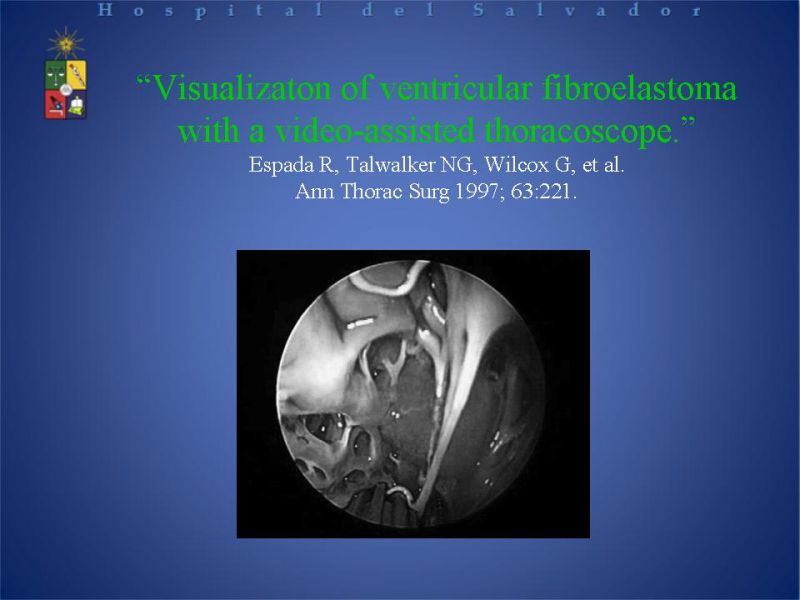 Hospital del Salvador

“Visualizaton of ventricular fibroelastoma with a video-assisted thoracoscope.”
Espada R, Talwalker NG, Wilcox G, et al.
Ann Thorac Surg 1997; 63:221.